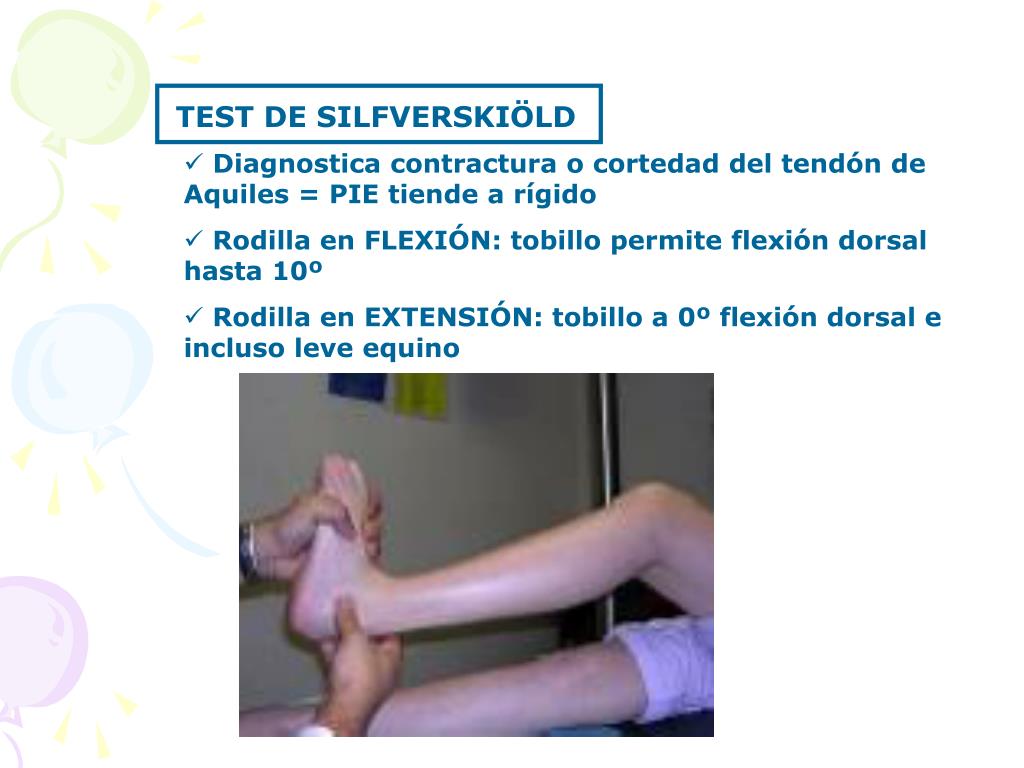 TEST DE SILFVERSKIÖLD

✓ Diagnostica contractura o cortedad del tendón de Aquiles = PIE tiende a rígido

✓ Rodilla en FLEXIÓN: tobillo permite flexión dorsal hasta 10º

✓ Rodilla en EXTENSIÓN: tobillo a 0º flexión dorsal e incluso leve equino